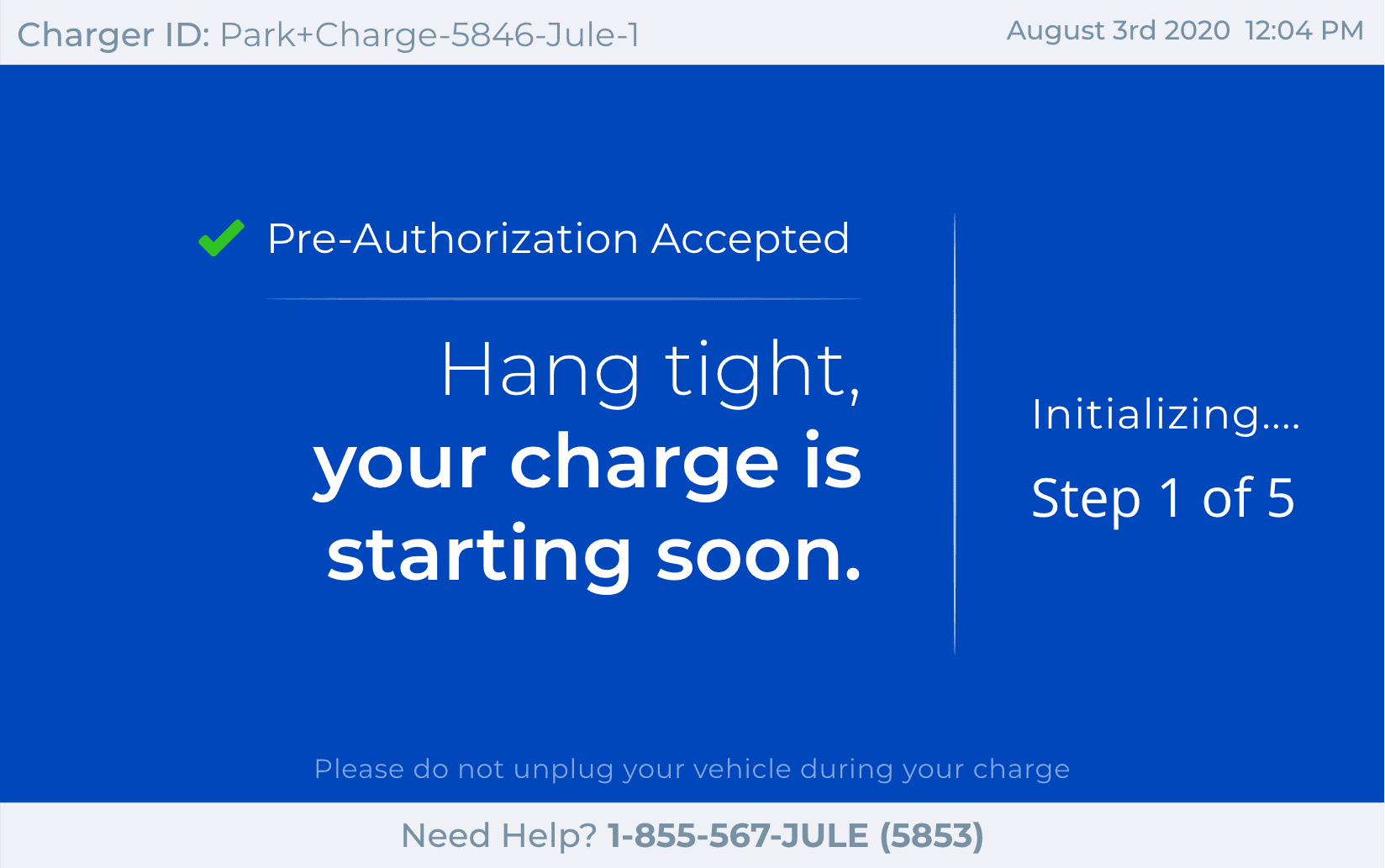 Charger ID: Park+Charge-5846-Jule-1

August 3rd 2020 12:04 PM

Pre-Authorization Accepted

Hang tight,
your charge is
starting soon.

Initializing....

Step 1 of 5

Please do not unplug your vehicle during your charge

Need Help? 1-855-567-JULE (5853)